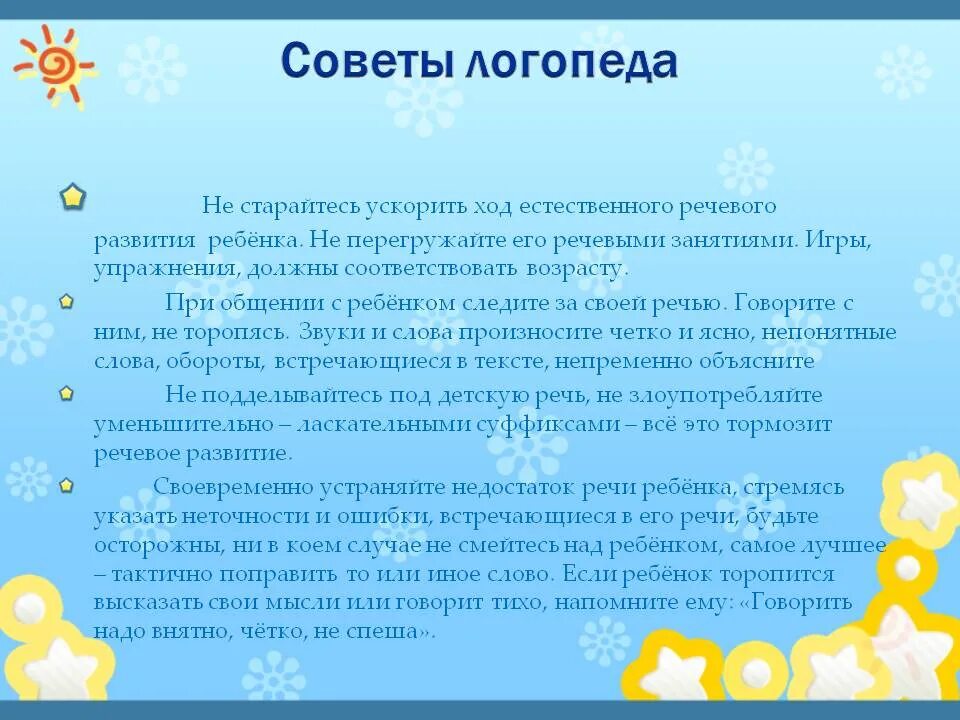 Советы логопеда

Не старайтесь ускорить ход естественного речевого развития ребёнка. Не перегружайте его речевыми занятиями. Игры, упражнения, должны соответствовать возрасту.

При общении с ребёнком следите за своей речью. Говорите с ним, не торопясь. Звуки и слова произносите четко и ясно, непонятные слова, обороты, встречающиеся в тексте, непременно объясните

Не подделывайтесь под детскую речь, не злоупотребляйте уменьшительно – ласкательными суффиксами – всё это тормозит речевое развитие.

Своевременно устраняйте недостаток речи ребёнка, стремясь указать неточности и ошибки, встречающиеся в его речи, будьте осторожны, ни в коем случае не смейтесь над ребёнком, самое лучшее – тактично поправить то или иное слово. Если ребёнок торопится высказать свои мысли или говорит тихо, напомните ему: «Говорить надо внятно, чётко, не спеша».